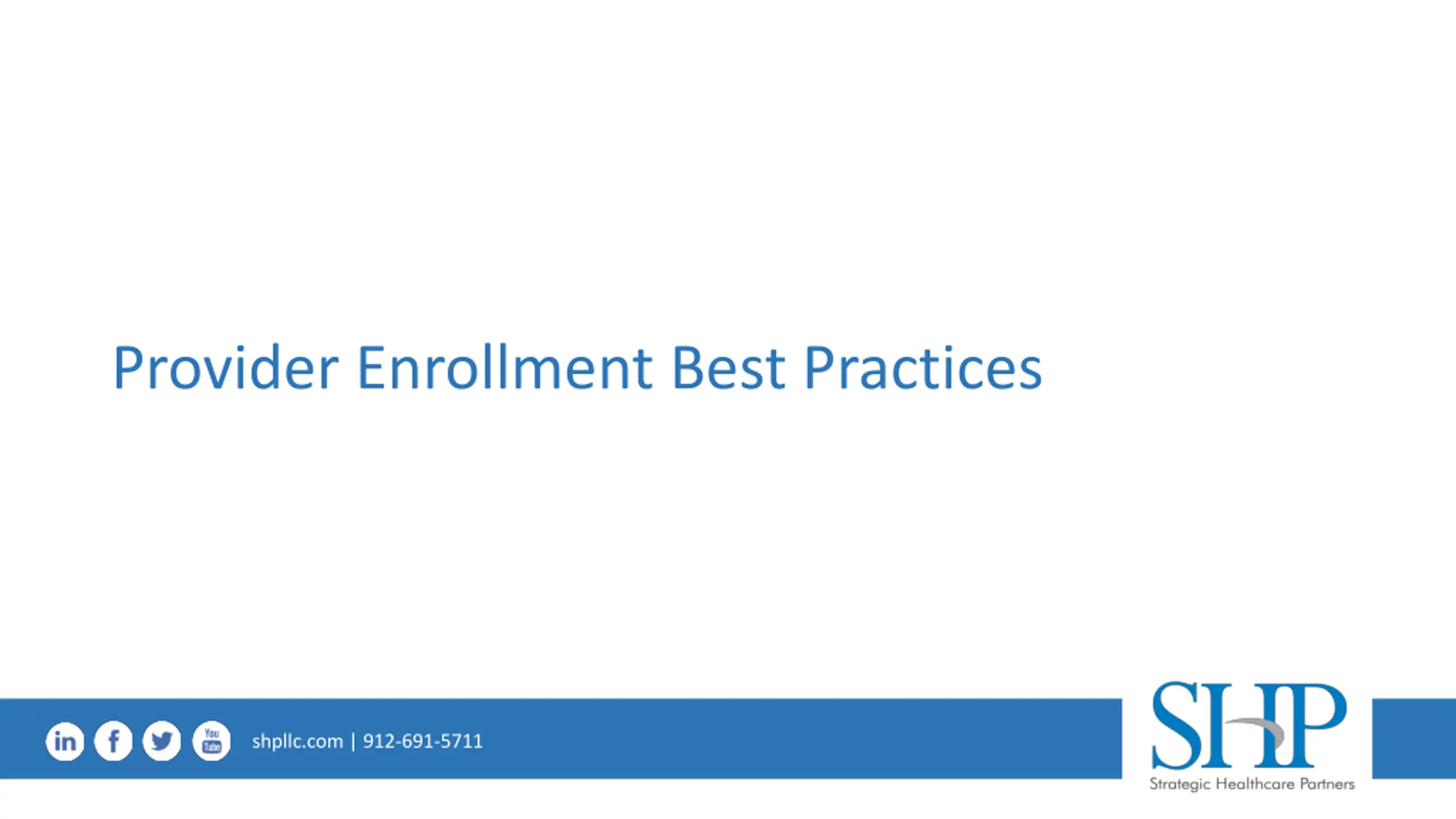 Provider Enrollment Best Practices

in f You Tube shpllc.com | 912-691-5711

SHP
Strategic Healthcare Partners